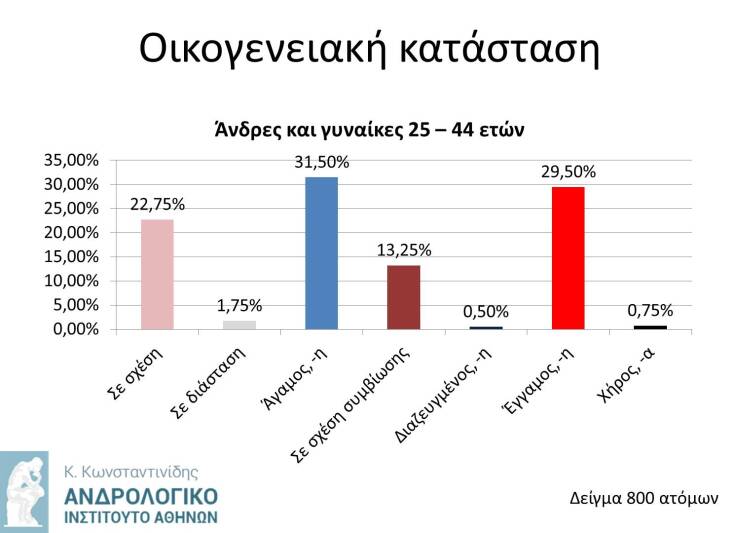 Οικογενειακή κατάσταση

Άνδρες και γυναίκες 25 – 44 ετών

35,00%
30,00%
25,00%
20,00%
15,00%
10,00%
5,00%
0,00%

22,75%
1,75%
31,50%
13,25%
0,50%
29,50%
0,75%

Σε σχέση
Σε διάσταση
Άγαμος, -η
Σε σχέση συμβίωσης
Διαζευγμένος, -η
Έγγαμος, -η
Χήρος, -α

Κ. Κωνσταντινίδης
ΑΝΔΡΟΛΟΓΙΚΟ
ΙΝΣΤΙΤΟΥΤΟ ΑΘΗΝΩΝ

Δείγμα 800 ατόμων